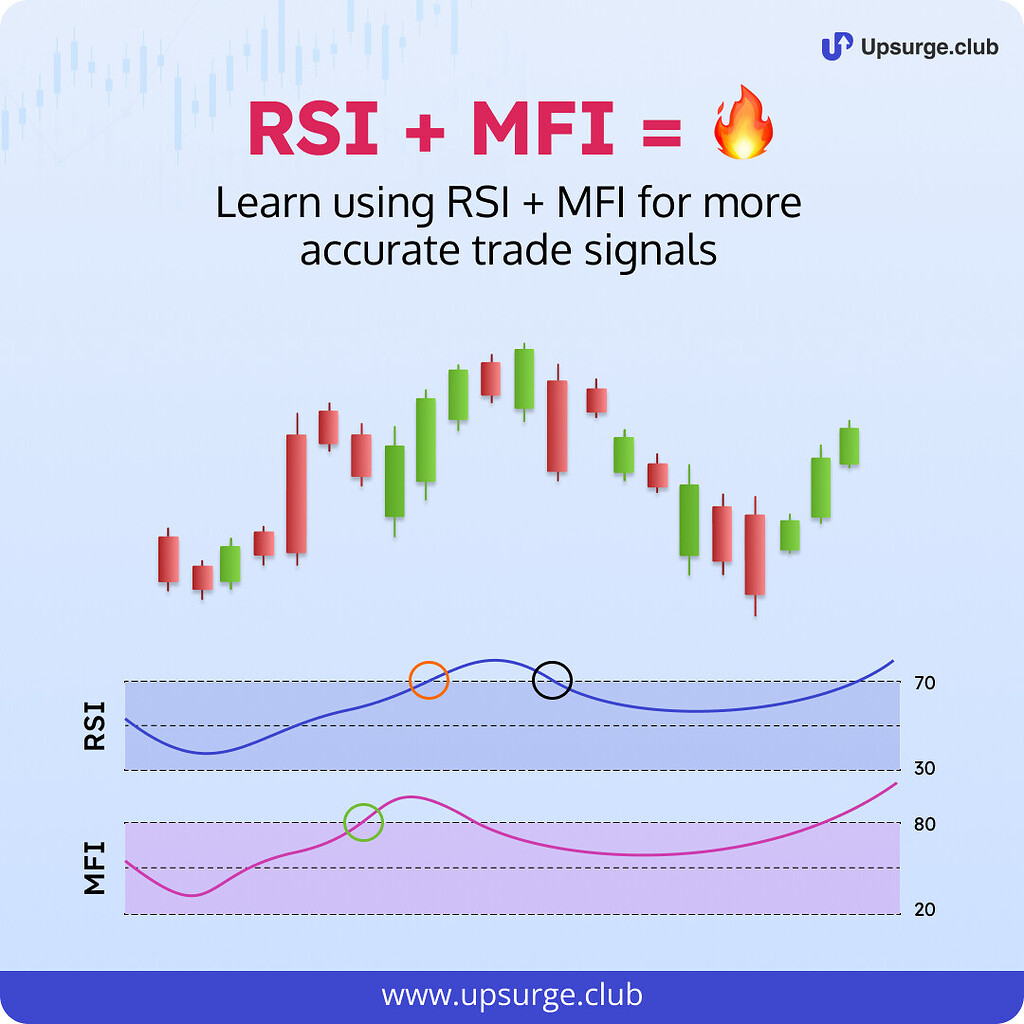 Upsurge.club

RSI + MFI = 🔥

Learn using RSI + MFI for more accurate trade signals

RSI
70
30

MFI
80
20

www.upsurge.club